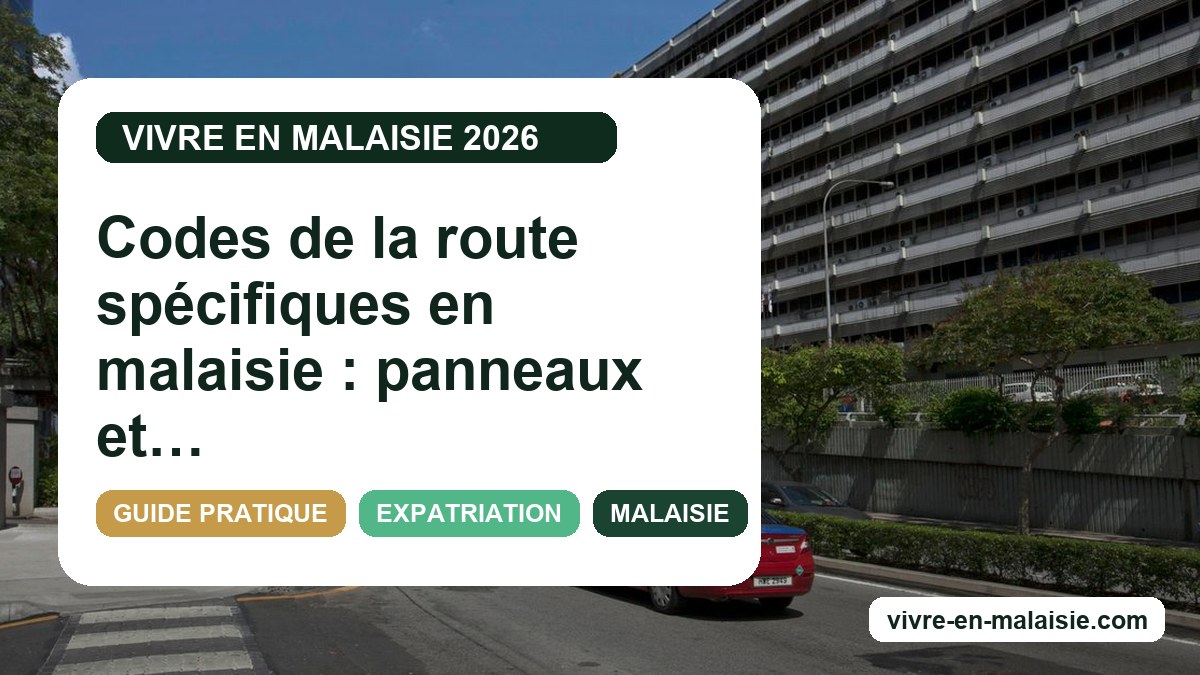 VIVRE EN MALAISIE 2026

Codes de la route spécifiques en malaisie : panneaux et…

GUIDE PRATIQUE EXPATRIATION MALAISIE

vivre-en-malaisie.com